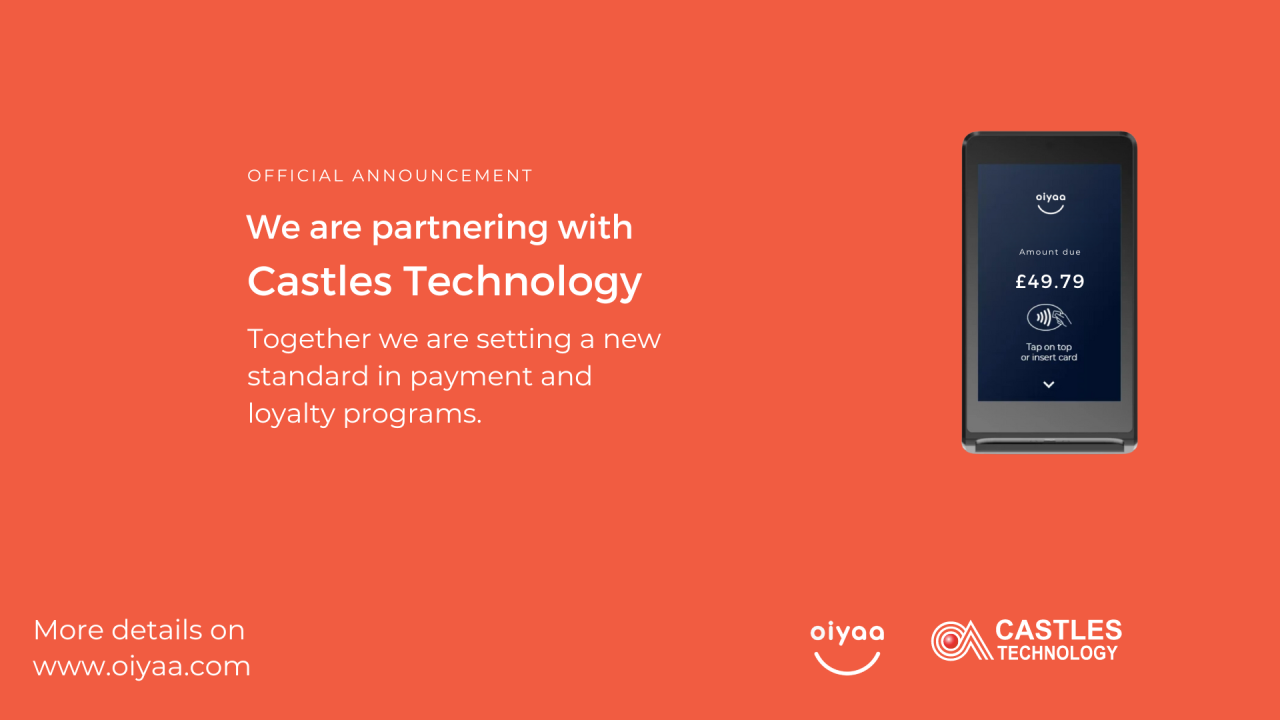 OFFICIAL ANNOUNCEMENT

We are partnering with Castles Technology

Together we are setting a new standard in payment and loyalty programs.

oiyaa

Amount due

£49.79

Tap on top or insert card

More details on www.oiyaa.com

oiyaa

CASTLES TECHNOLOGY